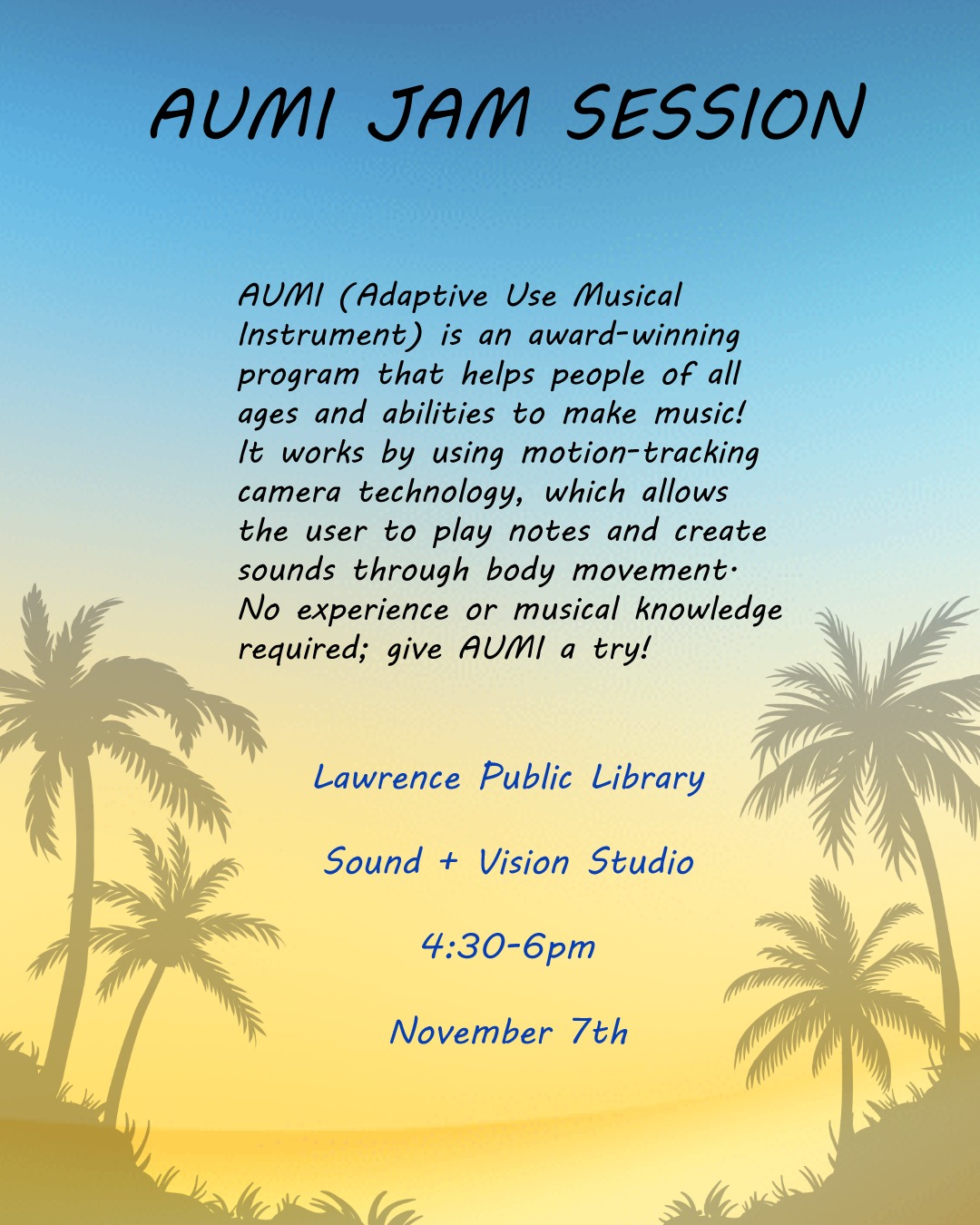 AUMI JAM SESSION

AUMI (Adaptive Use Musical Instrument) is an award-winning program that helps people of all ages and abilities to make music! It works by using motion-tracking camera technology, which allows the user to play notes and create sounds through body movement. No experience or musical knowledge required; give AUMI a try!

Lawrence Public Library

Sound + Vision Studio

4:30-6pm

November 7th